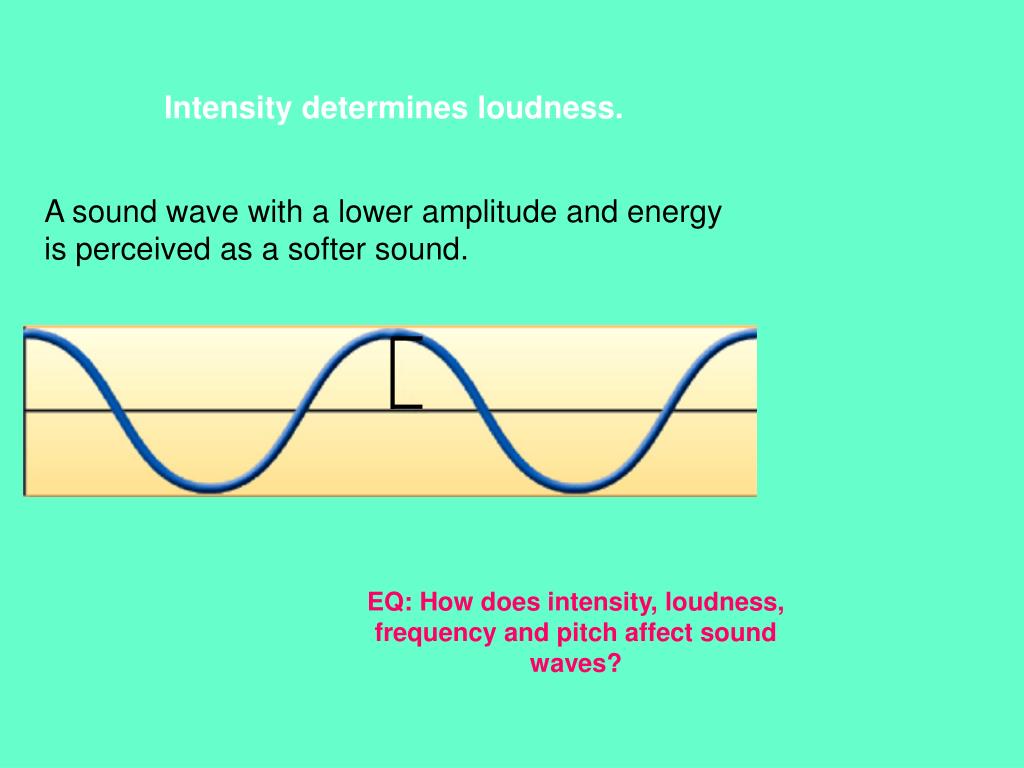 Intensity determines loudness.

A sound wave with a lower amplitude and energy is perceived as a softer sound.

EQ: How does intensity, loudness, frequency and pitch affect sound waves?